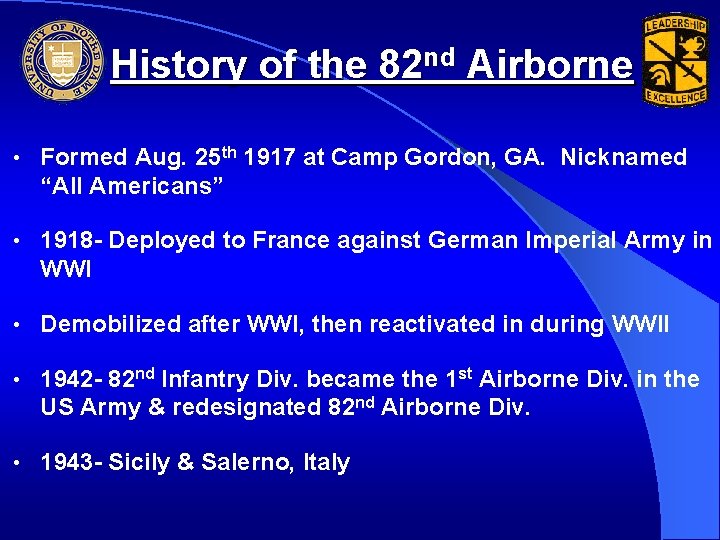 UNIVERSITY OF NOTRE DAME

History of the 82$^{nd}$ Airborne

LEADERSHIP
EXCELLENCE

• Formed Aug. 25$^{th}$ 1917 at Camp Gordon, GA. Nicknamed "All Americans"

• 1918- Deployed to France against German Imperial Army in WWI

• Demobilized after WWI, then reactivated in during WWII

• 1942- 82$^{nd}$ Infantry Div. became the 1$^{st}$ Airborne Div. in the US Army & redesignated 82$^{nd}$ Airborne Div.

• 1943- Sicily & Salerno, Italy